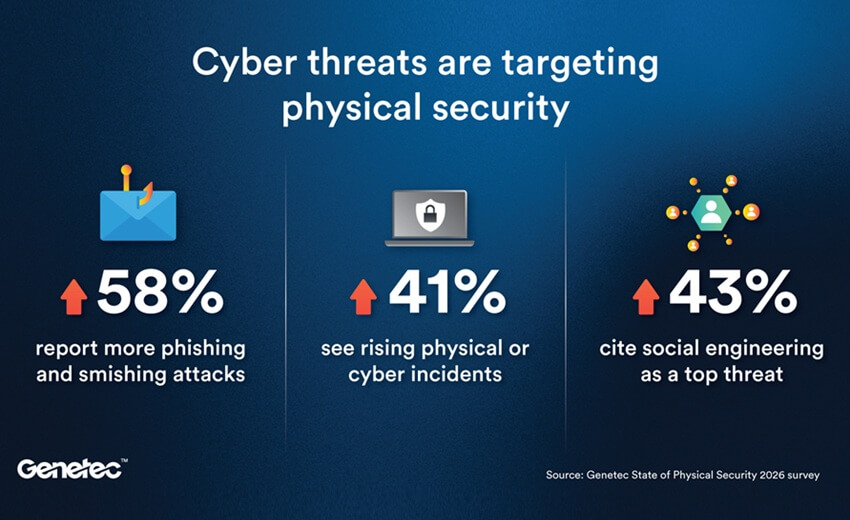 Cyber threats are targeting physical security

58%
report more phishing and smishing attacks

41%
see rising physical or cyber incidents

43%
cite social engineering as a top threat

Genetec™

Source: Genetec State of Physical Security 2026 survey